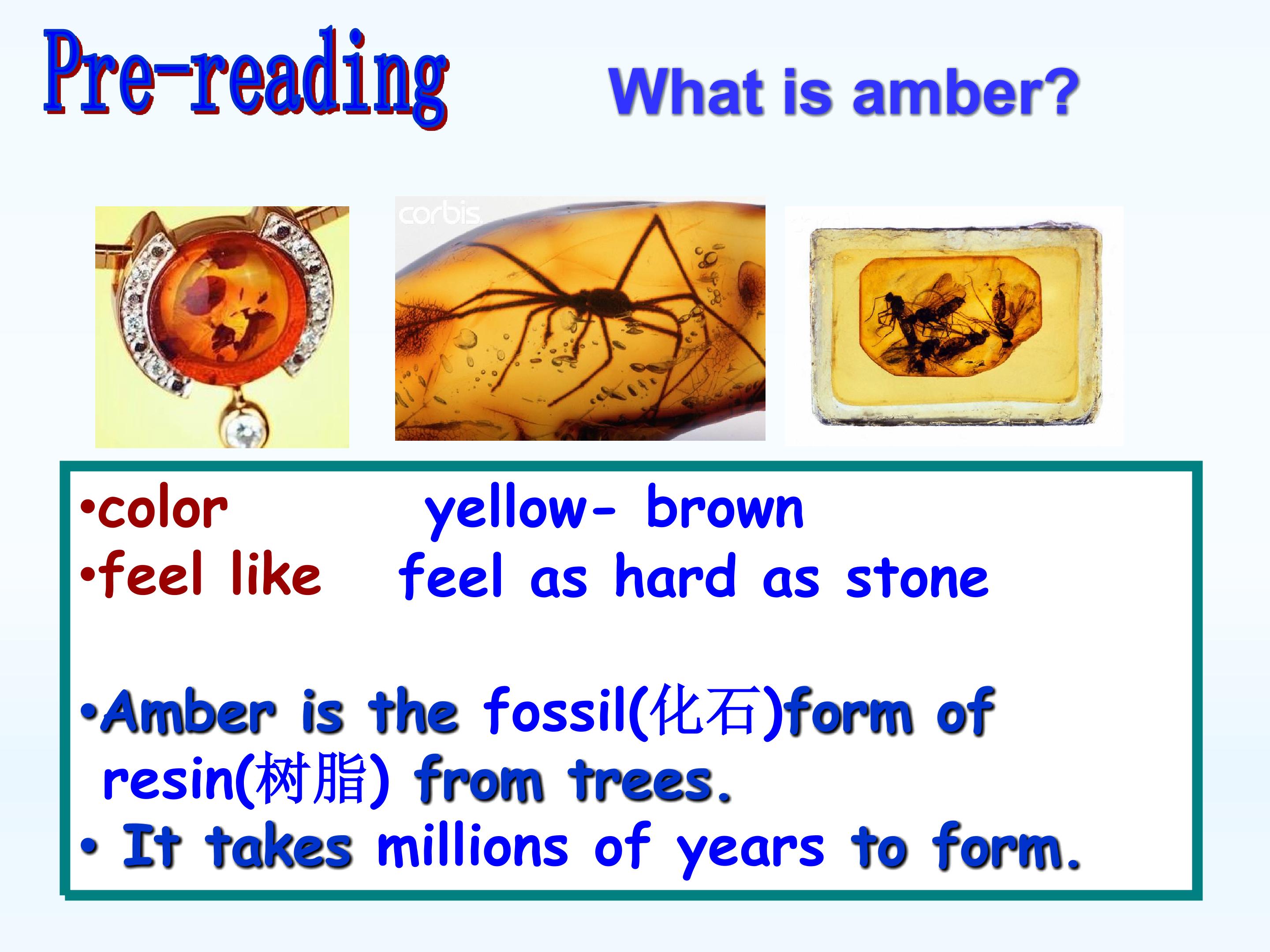 Pre-reading

What is amber?

corbis

•color yellow- brown
•feel like feel as hard as stone

•Amber is the fossil(化石)form of resin(树脂) from trees.
• It takes millions of years to form.